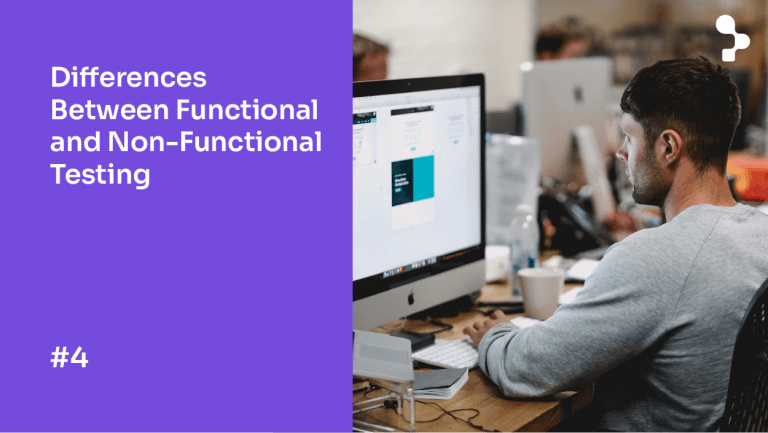 Differences Between Functional and Non-Functional Testing

#4